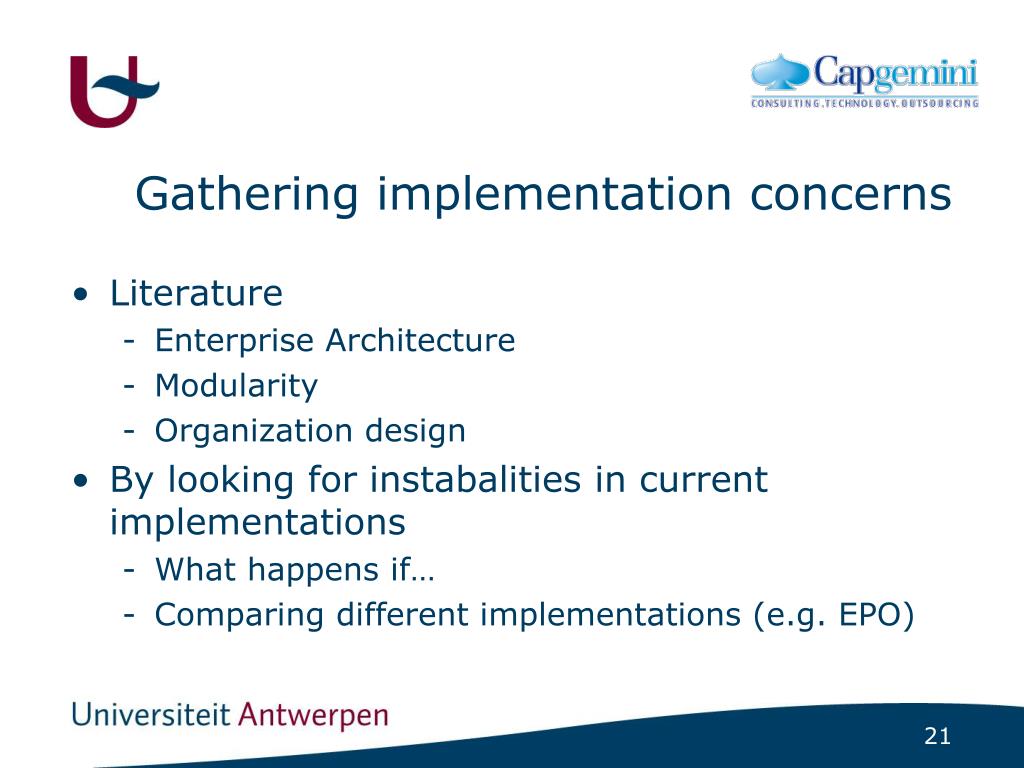 Capgemini
CONSULTING.TECHNOLOGY.OUTSOURCING

Gathering implementation concerns

• Literature
- Enterprise Architecture
- Modularity
- Organization design
• By looking for instabalities in current implementations
- What happens if…
- Comparing different implementations (e.g. EPO)

Universiteit Antwerpen

21